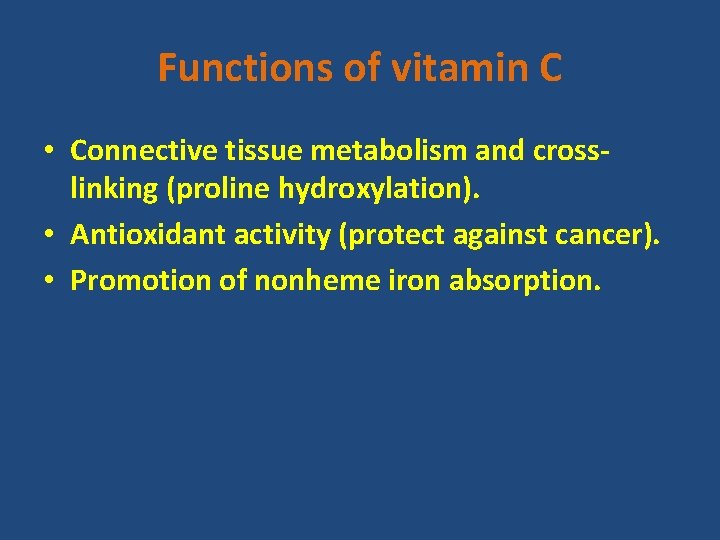 Functions of vitamin C

• Connective tissue metabolism and cross-linking (proline hydroxylation).
• Antioxidant activity (protect against cancer).
• Promotion of nonheme iron absorption.